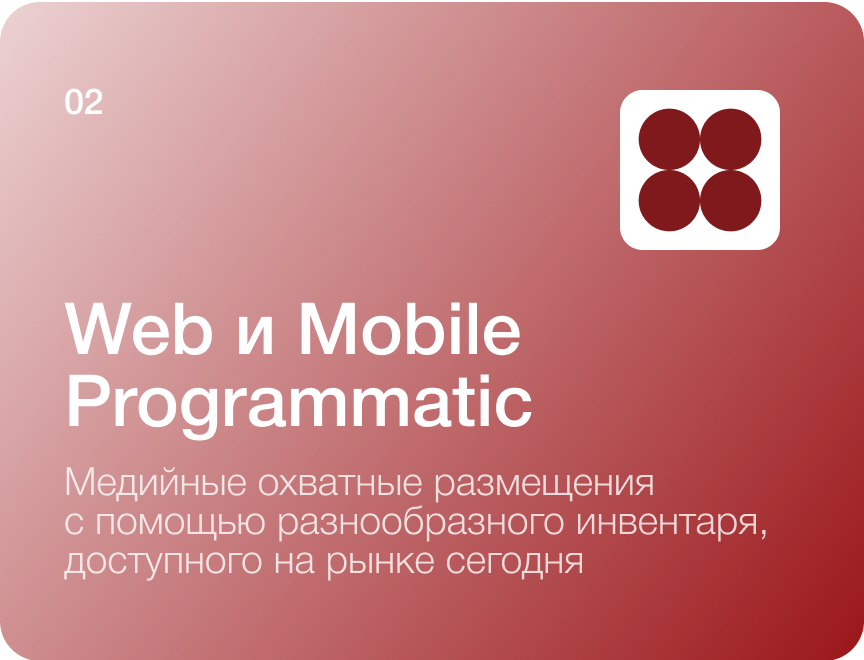 02

Web и Mobile Programmatic

Медийные охватные размещения с помощью разнообразного инвентаря, доступного на рынке сегодня